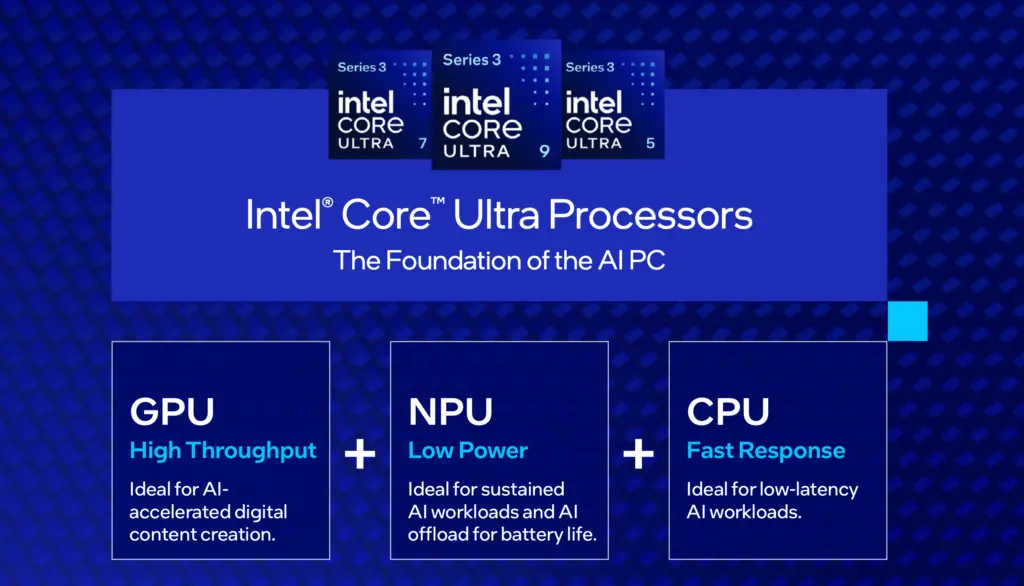 Series 3
intel
CORE
ULTRA 7

Series 3
intel
CORE
ULTRA 9

Series 3
intel
CORE
ULTRA 5

Intel® Core™ Ultra Processors
The Foundation of the AI PC

GPU
High Throughput
Ideal for AI-accelerated digital content creation.

+

NPU
Low Power
Ideal for sustained AI workloads and AI offload for battery life.

+

CPU
Fast Response
Ideal for low-latency AI workloads.